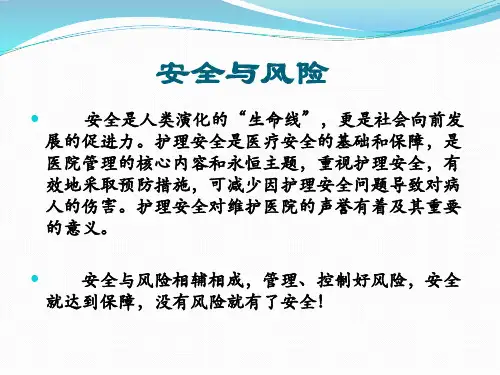 安全与风险

安全是人类演化的“生命线”，更是社会向前发展的促进力。护理安全是医疗安全的基础和保障，是医院管理的核心内容和永恒主题，重视护理安全，有效地采取预防措施，可减少因护理安全问题导致对病人的伤害。护理安全对维护医院的声誉有着及其重要的意义。

安全与风险相辅相成，管理、控制好风险，安全就达到保障，没有风险就有了安全！